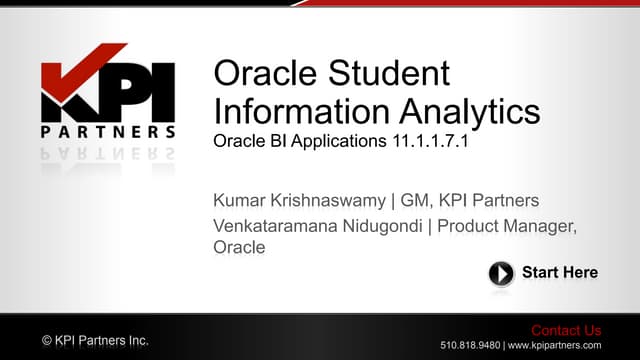 KPI
PARTNERS

Oracle Student Information Analytics
Oracle BI Applications 11.1.1.7.1

Kumar Krishnaswamy | GM, KPI Partners
Venkataramana Nidugondi | Product Manager, Oracle

Start Here

© KPI Partners Inc.

Contact Us
510.818.9480 | www.kpipartners.com